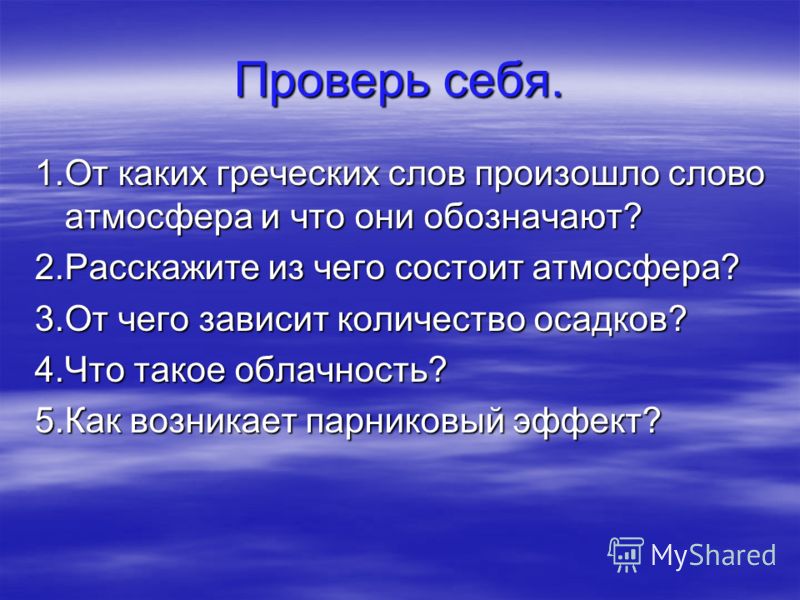 Проверь себя.

1.От каких греческих слов произошло слово атмосфера и что они обозначают?

2.Расскажите из чего состоит атмосфера?

3.От чего зависит количество осадков?

4.Что такое облачность?

5.Как возникает парниковый эффект?

MyShared